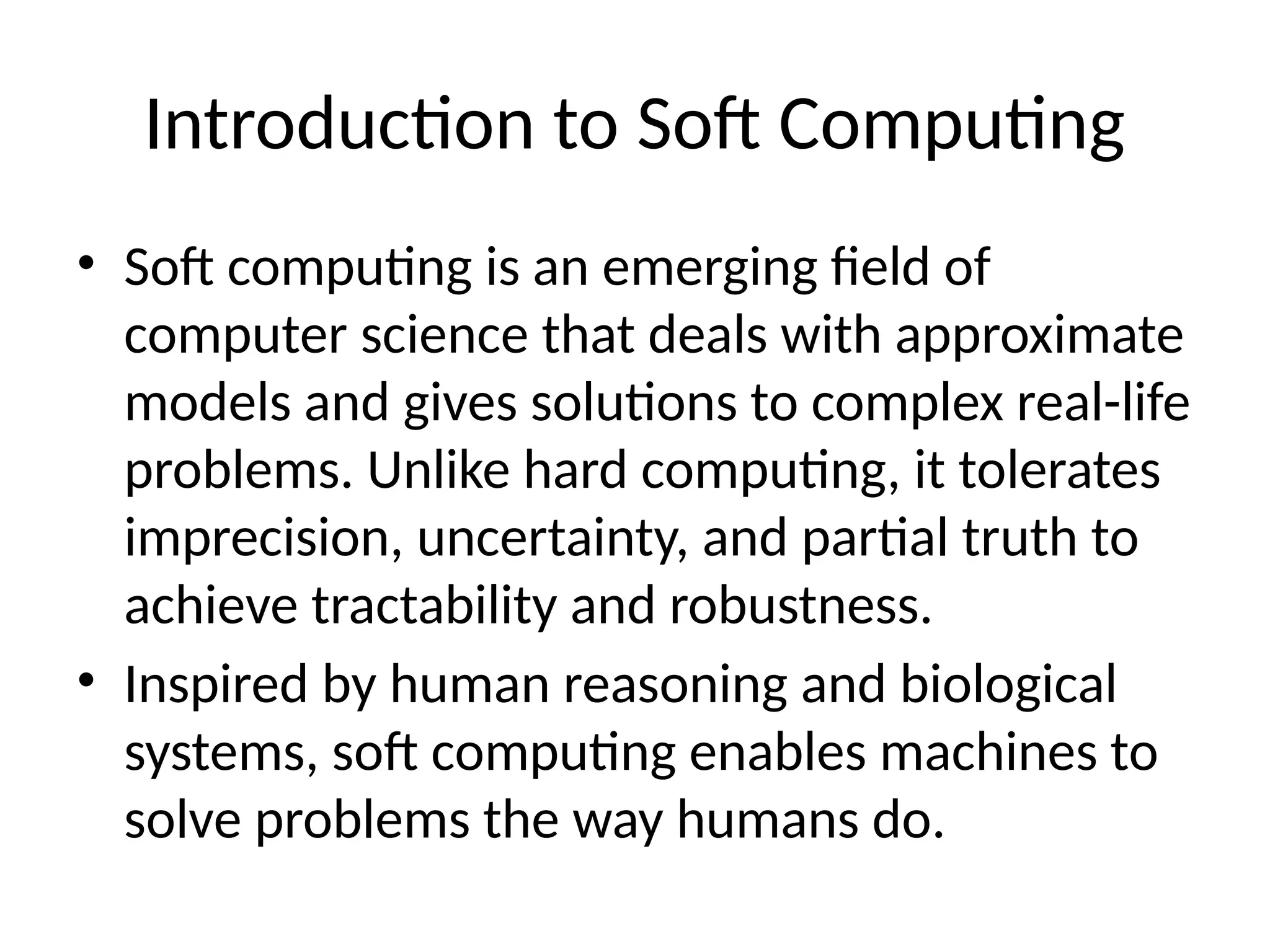 Introduction to Soft Computing

• Soft computing is an emerging field of computer science that deals with approximate models and gives solutions to complex real-life problems. Unlike hard computing, it tolerates imprecision, uncertainty, and partial truth to achieve tractability and robustness.
• Inspired by human reasoning and biological systems, soft computing enables machines to solve problems the way humans do.